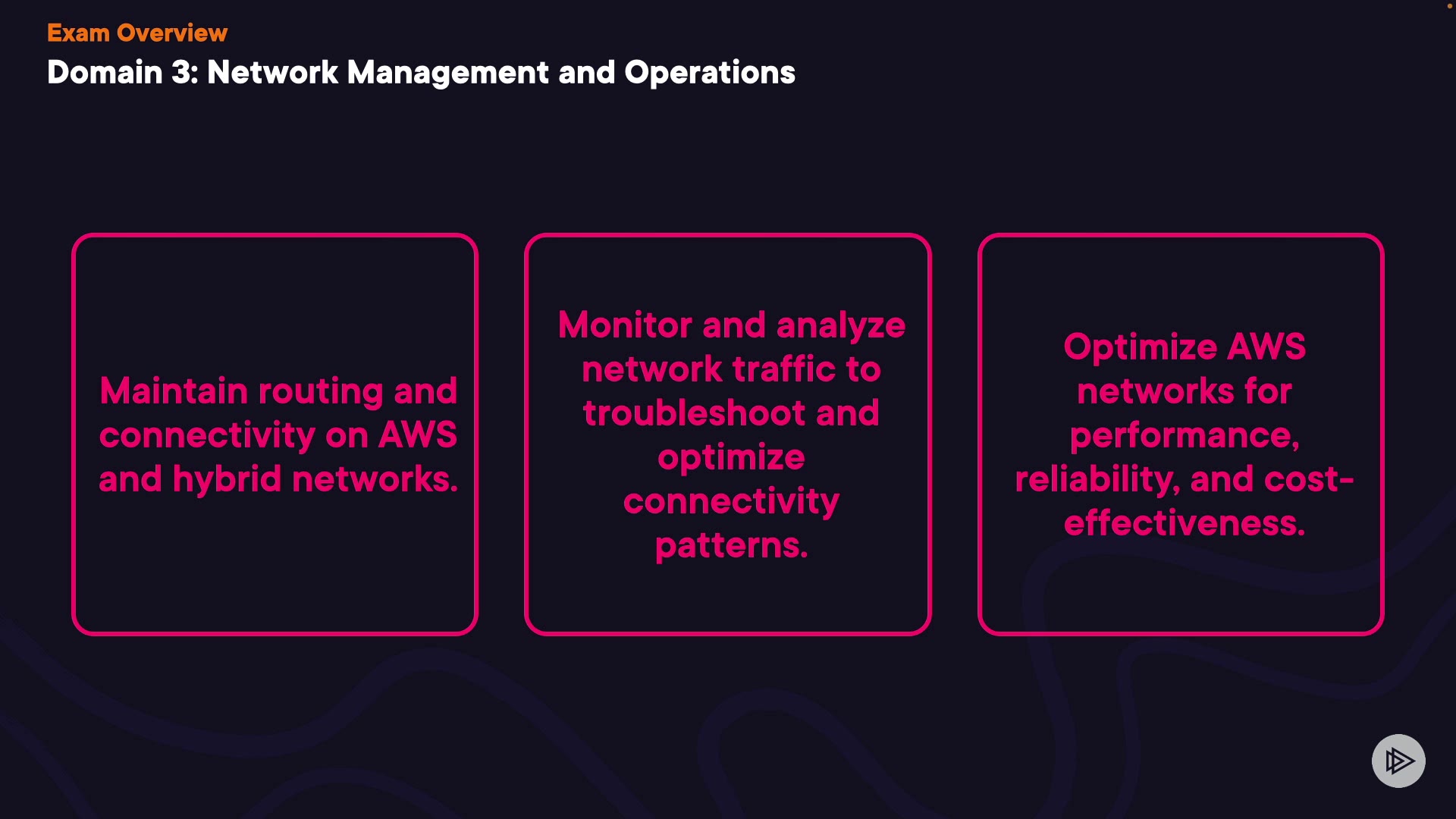 Exam Overview

Domain 3: Network Management and Operations

Maintain routing and connectivity on AWS and hybrid networks.

Monitor and analyze network traffic to troubleshoot and optimize connectivity patterns.

Optimize AWS networks for performance, reliability, and cost-effectiveness.